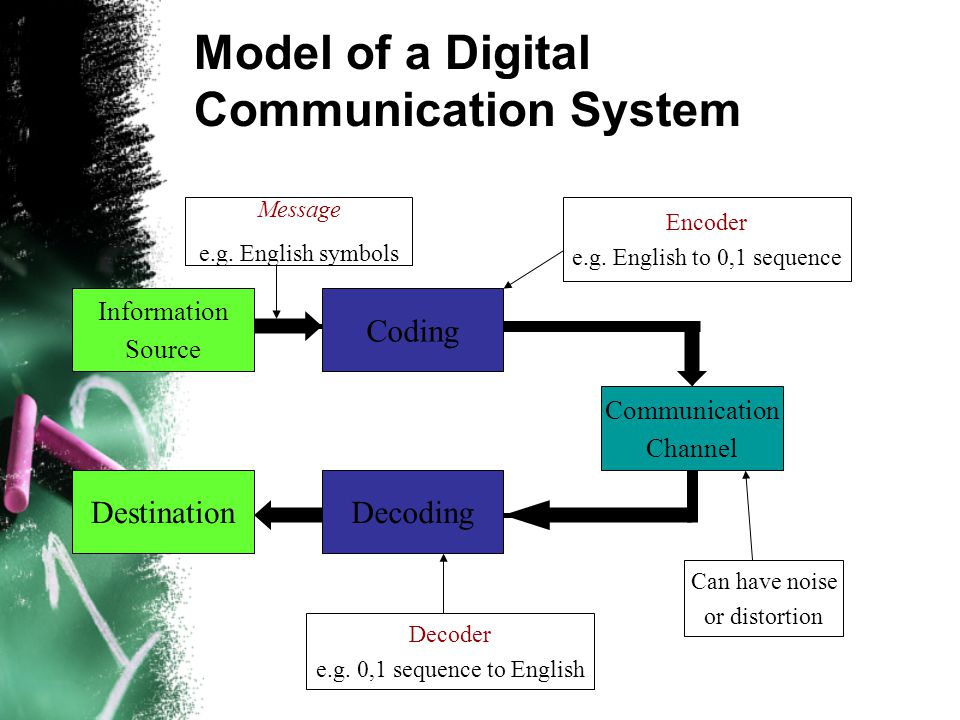 Model of a Digital Communication System

Message
e.g. English symbols

Encoder
e.g. English to 0,1 sequence

Information Source

Coding

Communication Channel

Destination

Decoding

Can have noise or distortion

Decoder
e.g. 0,1 sequence to English